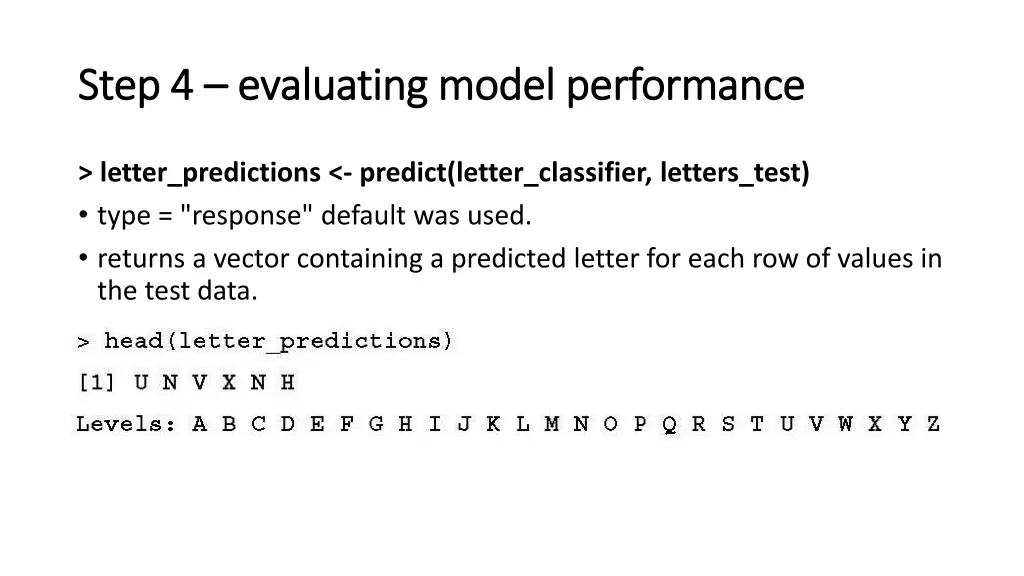 Step 4 – evaluating model performance

> letter_predictions <- predict(letter_classifier, letters_test)

• type = "response" default was used.

• returns a vector containing a predicted letter for each row of values in the test data.

> head(letter_predictions)

[1] U N V X N H

Levels: A B C D E F G H I J K L M N O P Q R S T U V W X Y Z